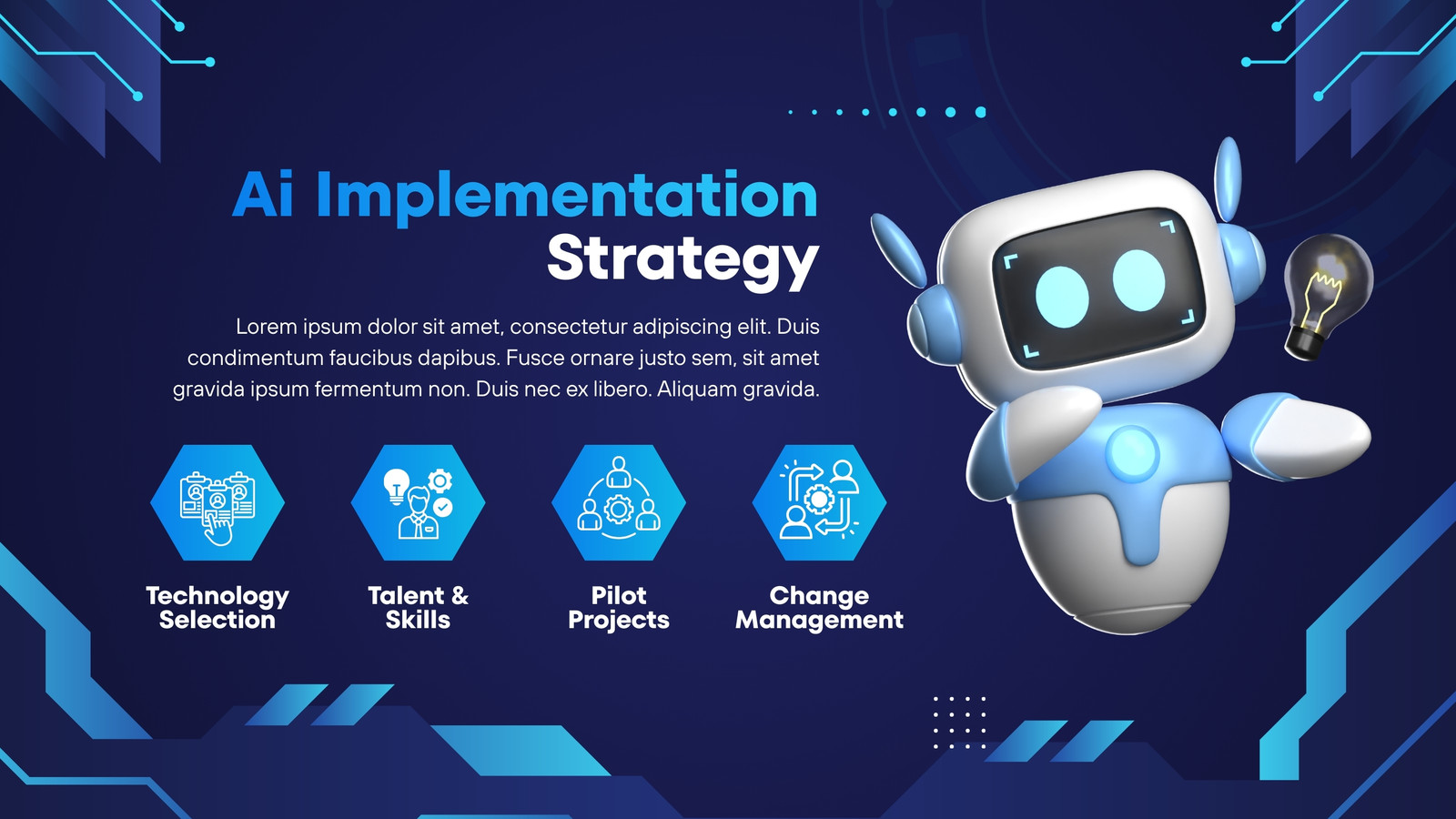 Ai Implementation Strategy

Lorem ipsum dolor sit amet, consectetur adipiscing elit. Duis condimentum faucibus dapibus. Fusce ornare justo sem, sit amet gravida ipsum fermentum non. Duis nec ex libero. Aliquam gravida.

Technology Selection

Talent & Skills

Pilot Projects

Change Management